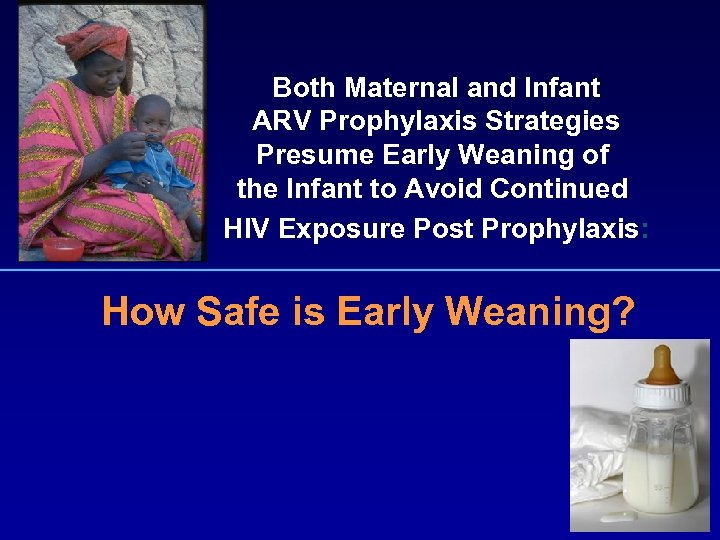 Both Maternal and Infant ARV Prophylaxis Strategies Presume Early Weaning of the Infant to Avoid Continued HIV Exposure Post Prophylaxis:

How Safe is Early Weaning?